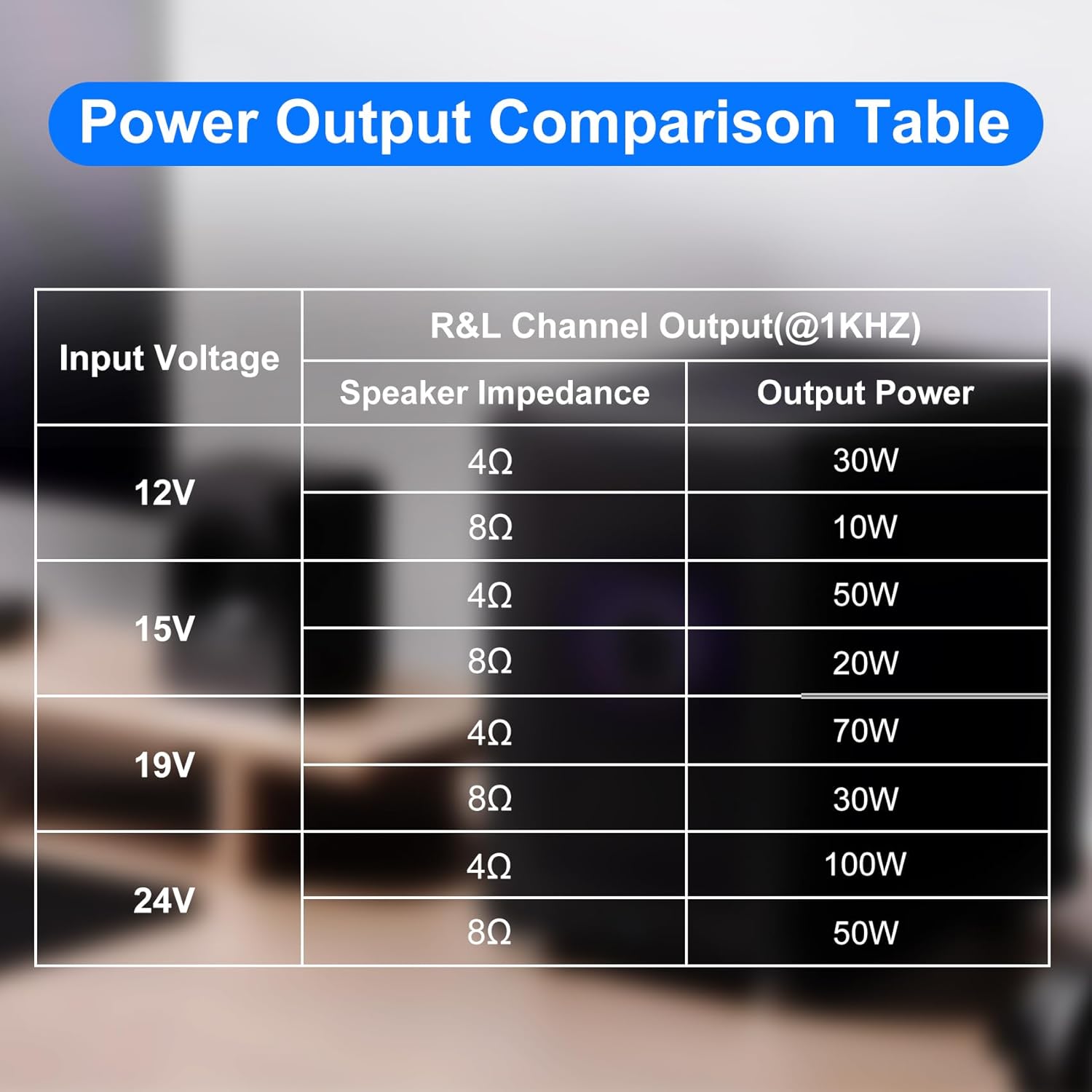 Power Output Comparison Table

| Input Voltage | R&L Channel Output(@1KHZ) | |
|---|---|---|
| | Speaker Impedance | Output Power |
| 12V | 4Ω | 30W |
| | 8Ω | 10W |
| 15V | 4Ω | 50W |
| | 8Ω | 20W |
| 19V | 4Ω | 70W |
| | 8Ω | 30W |
| 24V | 4Ω | 100W |
| | 8Ω | 50W |